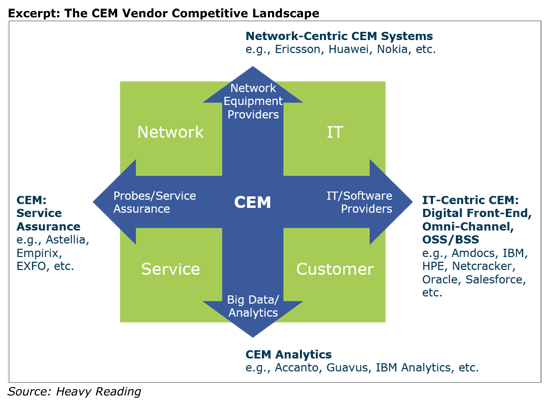 Excerpt: The CEM Vendor Competitive Landscape

Network-Centric CEM Systems
e.g., Ericsson, Huawei, Nokia, etc.

Network Equipment Providers

Network

IT

CEM: Service Assurance
e.g., Astellia, Empirix, EXFO, etc.

Probes/Service Assurance

CEM

IT/Software Providers

IT-Centric CEM: Digital Front-End, Omni-Channel, OSS/BSS
e.g., Amdocs, IBM, HPE, Netcracker, Oracle, Salesforce, etc.

Service

Customer

Big Data/ Analytics

CEM Analytics
e.g., Accanto, Guavus, IBM Analytics, etc.

Source: Heavy Reading